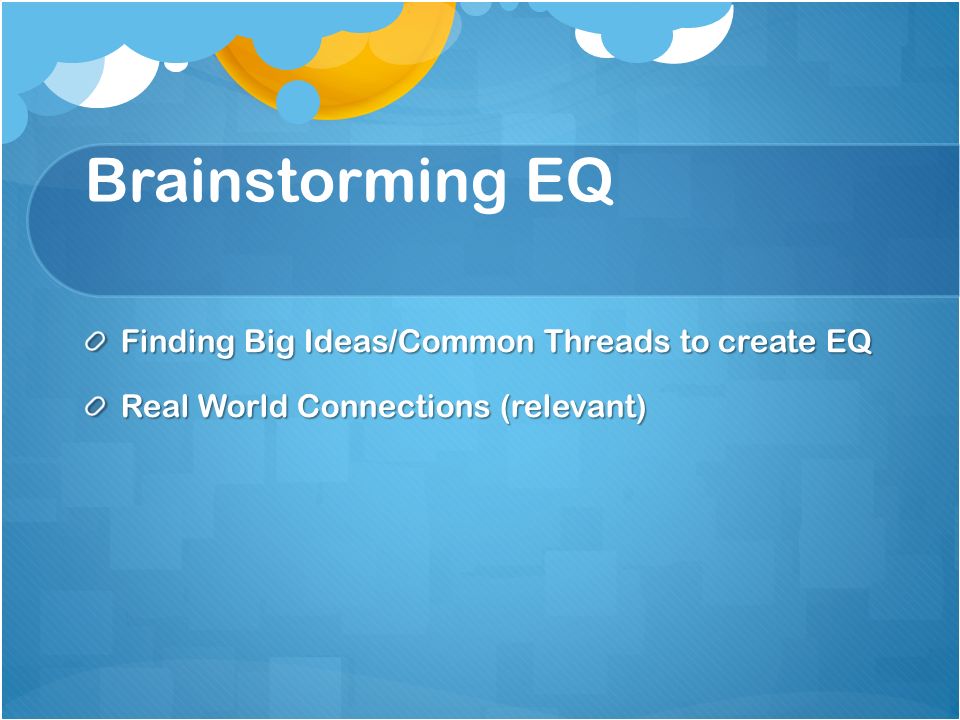 Brainstorming EQ

Finding Big Ideas/Common Threads to create EQ

Real World Connections (relevant)